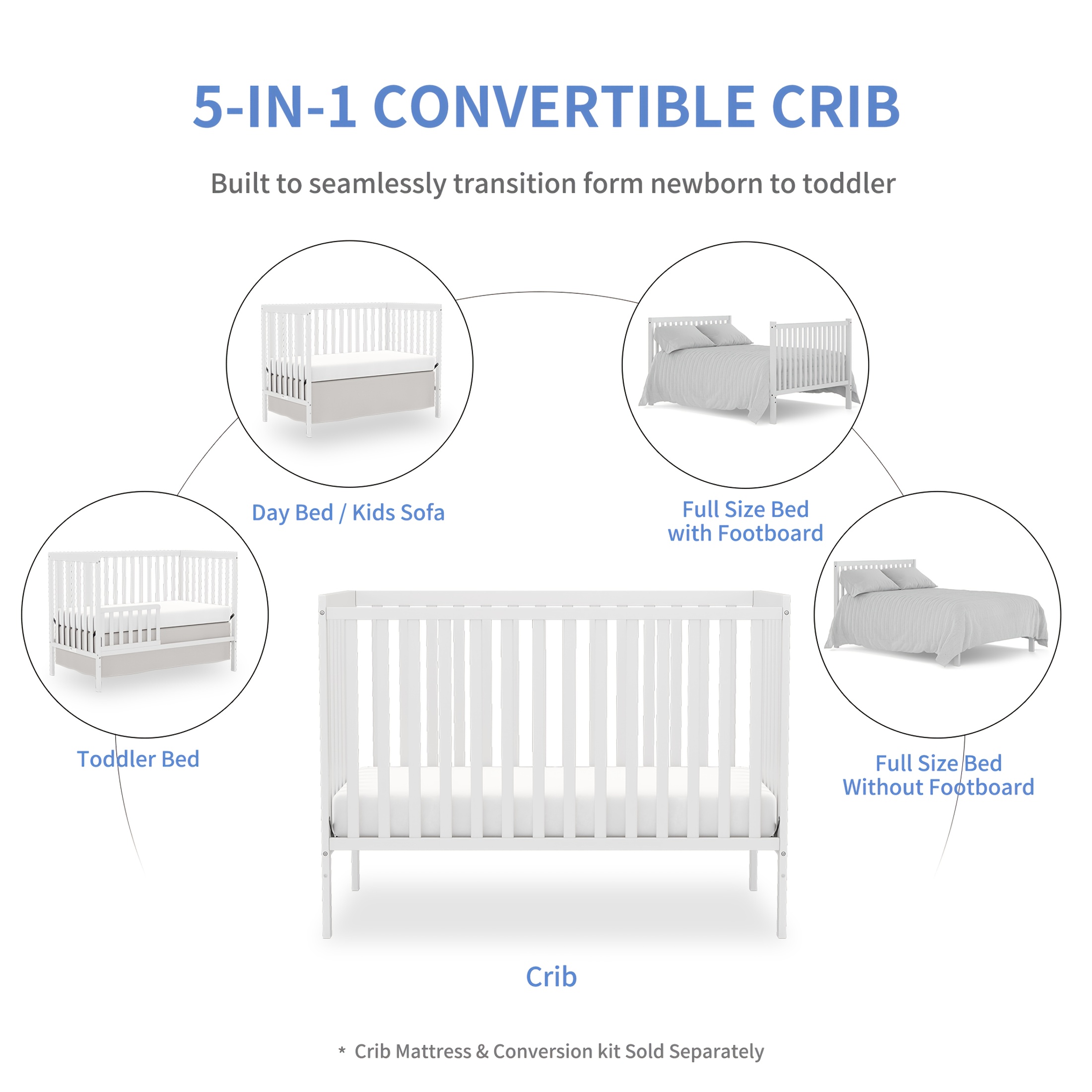 5-IN-1 CONVERTIBLE CRIB

Built to seamlessly transition form newborn to toddler

Day Bed / Kids Sofa

Full Size Bed with Footboard

Toddler Bed

Full Size Bed Without Footboard

Crib

* Crib Mattress & Conversion kit Sold Separately